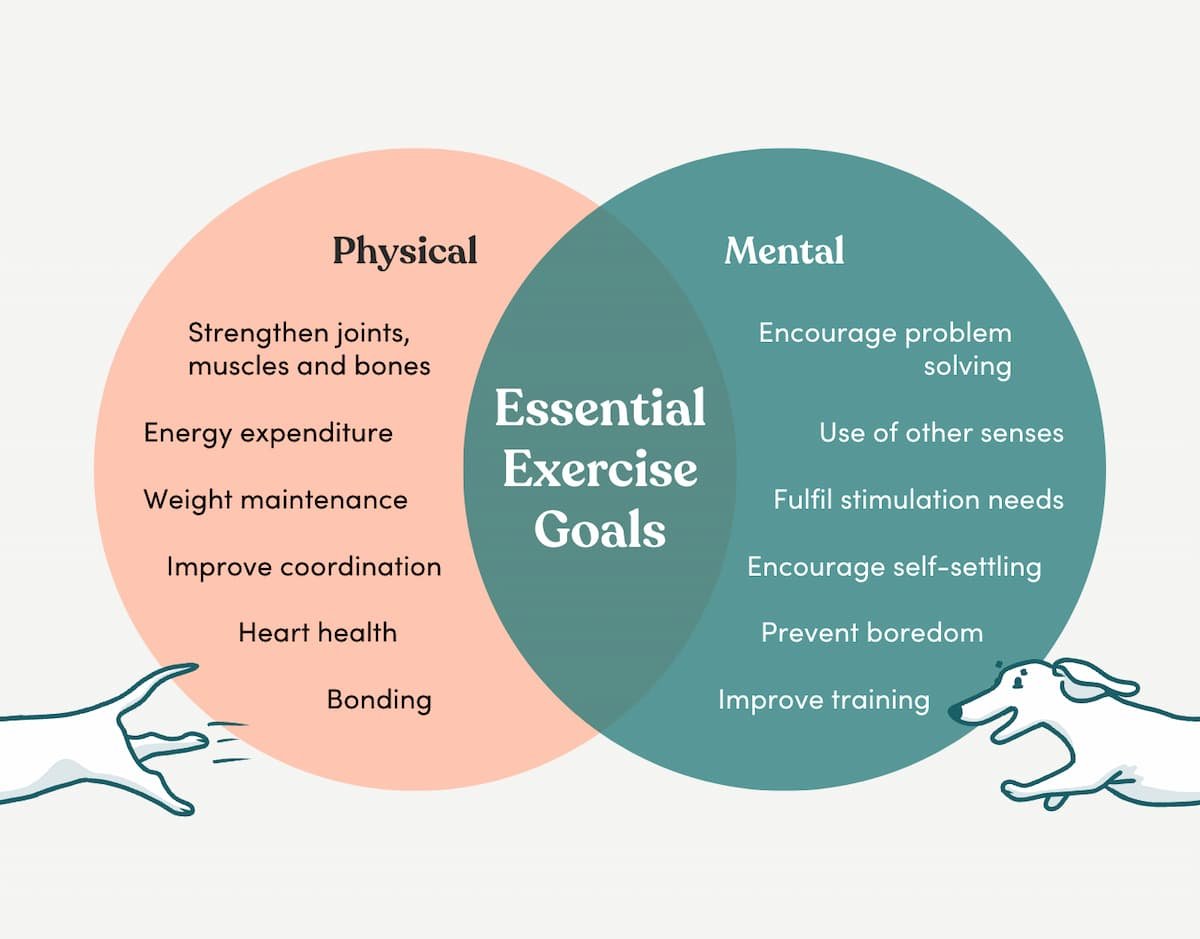 Physical

Strengthen joints, muscles and bones

Energy expenditure

Weight maintenance

Improve coordination

Heart health

Bonding

Essential Exercise Goals

Mental

Encourage problem solving

Use of other senses

Fulfil stimulation needs

Encourage self-settling

Prevent boredom

Improve training